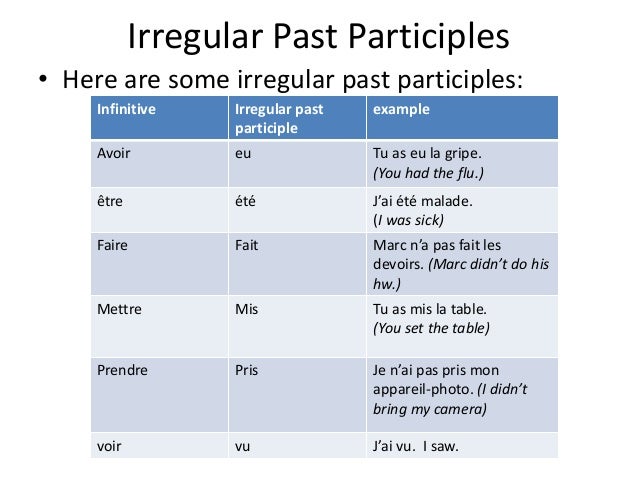 Irregular Past Participles

• Here are some irregular past participles:

| Infinitive | Irregular past participle | example |
|---|---|---|
| Avoir | eu | Tu as eu la gripe. (You had the flu.) |
| être | été | J'ai été malade. (I was sick) |
| Faire | Fait | Marc n'a pas fait les devoirs. (Marc didn't do his hw.) |
| Mettre | Mis | Tu as mis la table. (You set the table) |
| Prendre | Pris | Je n'ai pas pris mon appareil-photo. (I didn't bring my camera) |
| voir | vu | J'ai vu. I saw. |